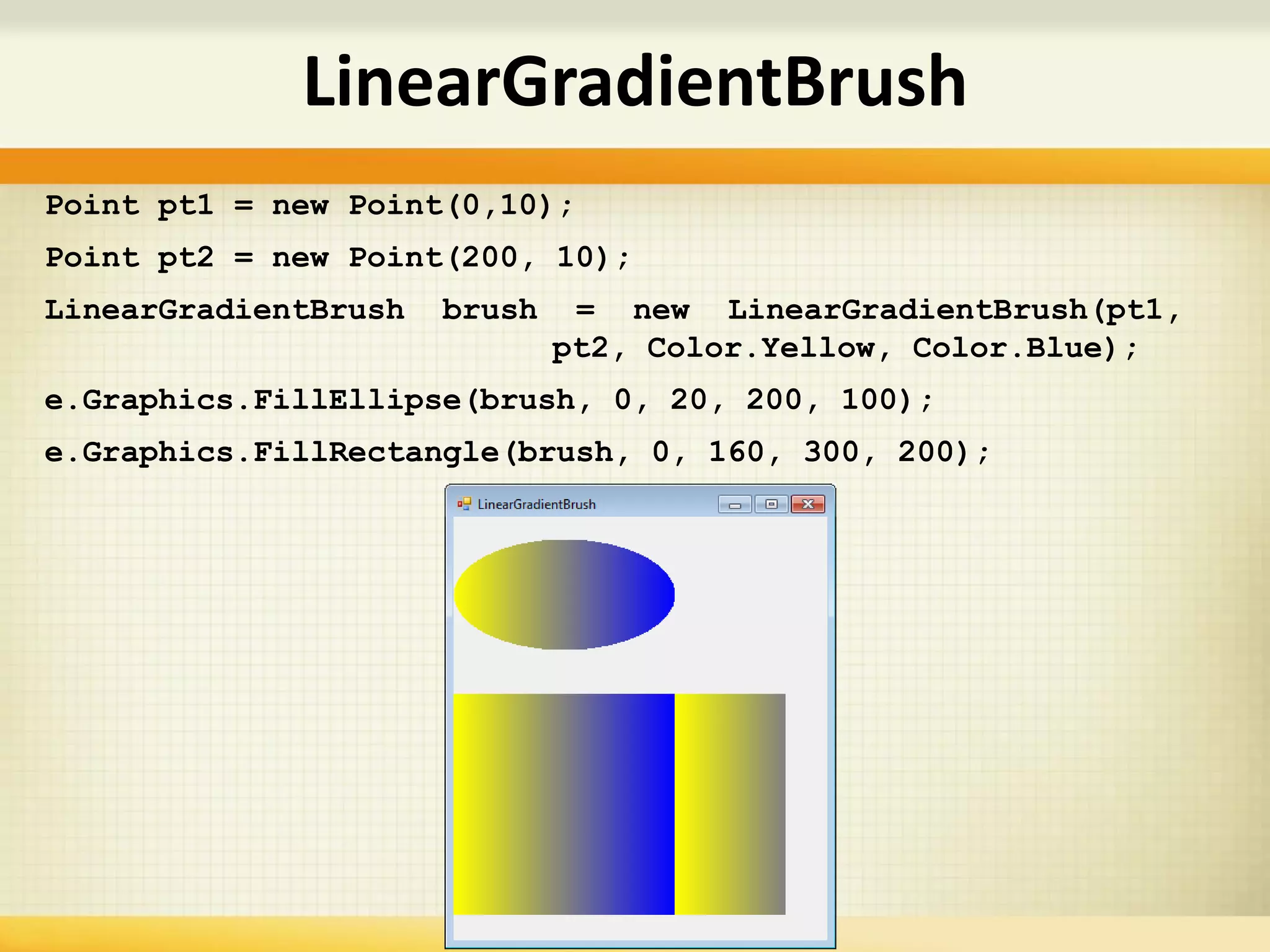 LinearGradientBrush

Point pt1 = new Point(0,10);

Point pt2 = new Point(200, 10);

LinearGradientBrush brush = new LinearGradientBrush(pt1, pt2, Color.Yellow, Color.Blue);

e.Graphics.FillEllipse(brush, 0, 20, 200, 100);

e.Graphics.FillRectangle(brush, 0, 160, 300, 200);

LinearGradientBrush